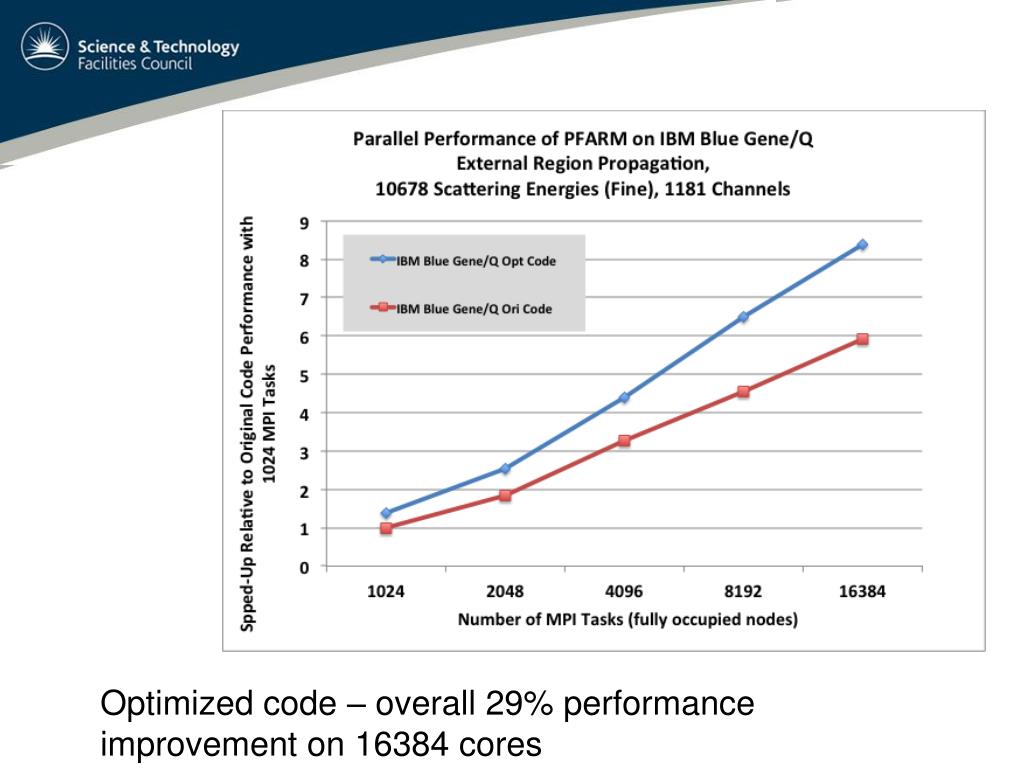 Science & Technology
Facilities Council

Parallel Performance of PFARM on IBM Blue Gene/Q
External Region Propagation,
10678 Scattering Energies (Fine), 1181 Channels

Spped-Up Relative to Original Code Performance with 1024 MPI Tasks

9
8
7
6
5
4
3
2
1
0

IBM Blue Gene/Q Opt Code
IBM Blue Gene/Q Ori Code

1024
2048
4096
8192
16384

Number of MPI Tasks (fully occupied nodes)

Optimized code – overall 29% performance improvement on 16384 cores